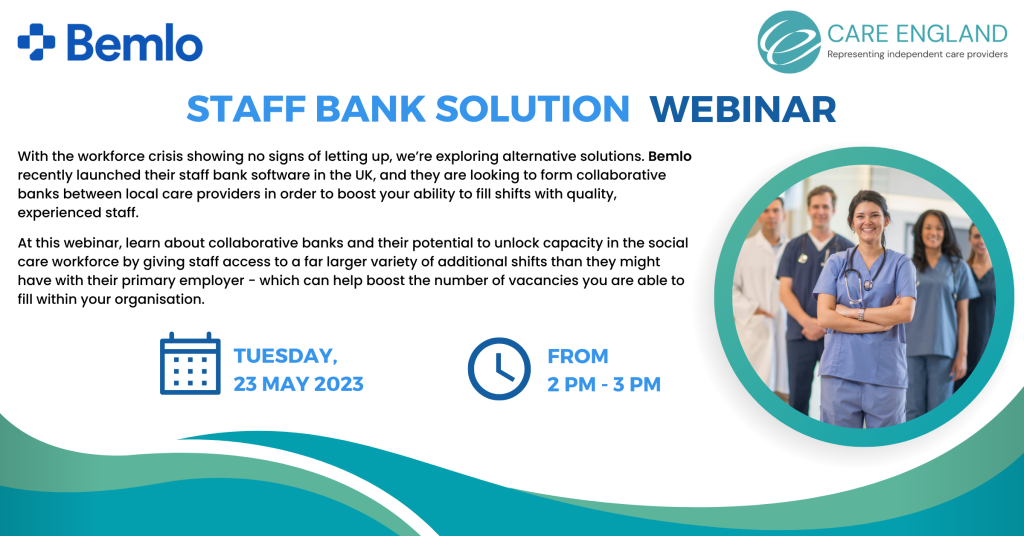 Bemlo

CARE ENGLAND
Representing independent care providers

STAFF BANK SOLUTION WEBINAR

With the workforce crisis showing no signs of letting up, we're exploring alternative solutions. Bemlo recently launched their staff bank software in the UK, and they are looking to form collaborative banks between local care providers in order to boost your ability to fill shifts with quality, experienced staff.

At this webinar, learn about collaborative banks and their potential to unlock capacity in the social care workforce by giving staff access to a far larger variety of additional shifts than they might have with their primary employer - which can help boost the number of vacancies you are able to fill within your organisation.

TUESDAY, 23 MAY 2023

FROM 2 PM - 3 PM